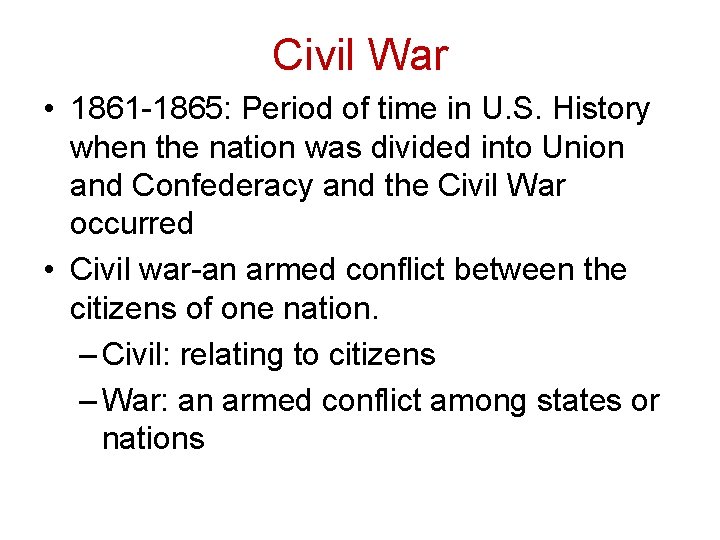 Civil War

• 1861-1865: Period of time in U.S. History when the nation was divided into Union and Confederacy and the Civil War occurred

• Civil war-an armed conflict between the citizens of one nation.

– Civil: relating to citizens

– War: an armed conflict among states or nations